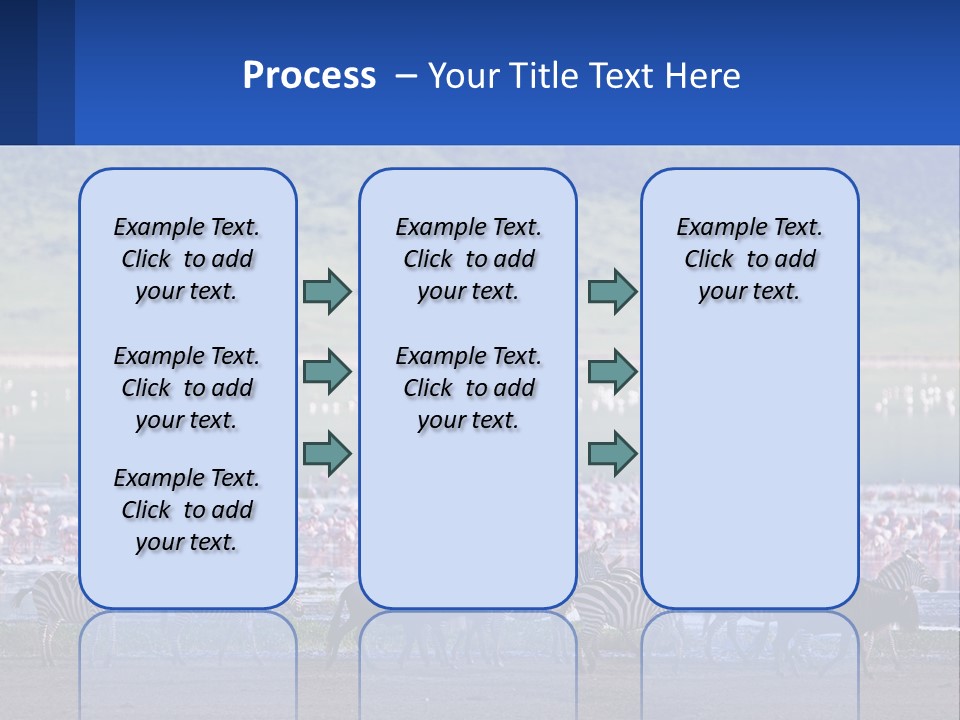 Process – Your Title Text Here

Example Text. Click to add your text.

Example Text. Click to add your text.

Example Text. Click to add your text.

Example Text. Click to add your text.

Example Text. Click to add your text.

Example Text. Click to add your text.